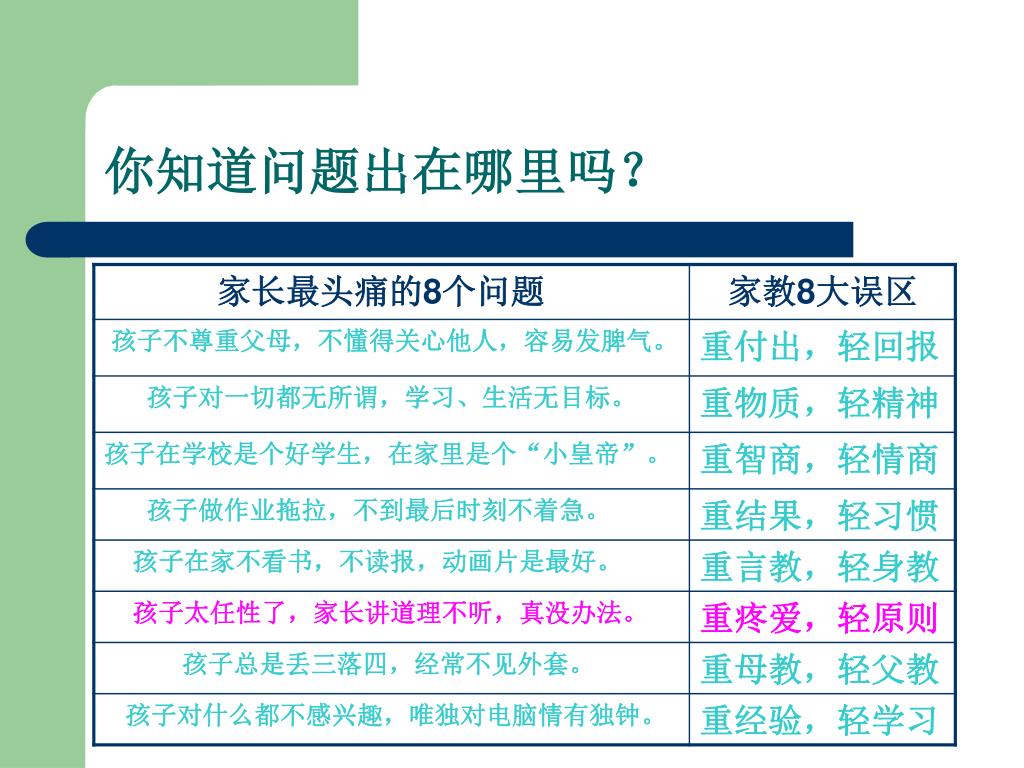 你知道问题出在哪里吗？

| 家长最头痛的8个问题 | 家教8大误区 |
|---|---|
| 孩子不尊重父母，不懂得关心他人，容易发脾气。 | 重付出，轻回报 |
| 孩子对一切都无所谓，学习、生活无目标。 | 重物质，轻精神 |
| 孩子在学校是个好学生，在家里是个“小皇帝”。 | 重智商，轻情商 |
| 孩子做作业拖拉，不到最后时刻不着急。 | 重结果，轻习惯 |
| 孩子在家不看书，不读报，动画片是最好。 | 重言教，轻身教 |
| 孩子太任性了，家长讲道理不听，真没办法。 | 重疼爱，轻原则 |
| 孩子总是丢三落四，经常不见外套。 | 重母教，轻父教 |
| 孩子对什么都不感兴趣，唯独对电脑情有独钟。 | 重经验，轻学习 |